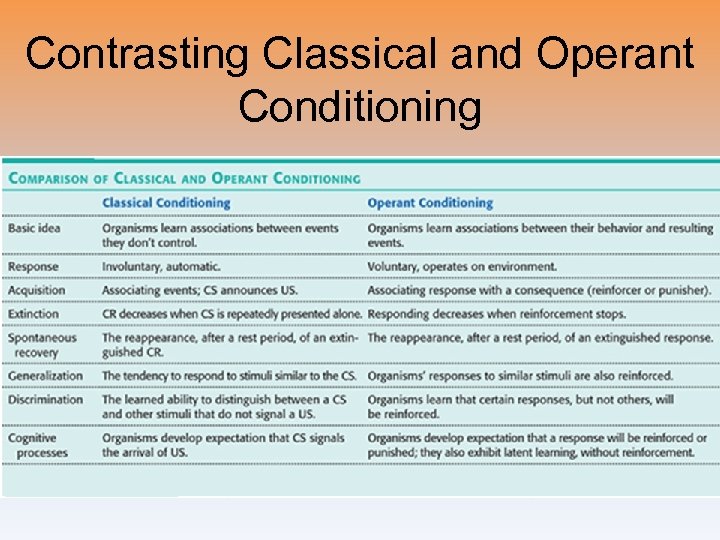 Contrasting Classical and Operant Conditioning

COMPARISON OF CLASSICAL AND OPERANT CONDITIONING

| | Classical Conditioning | Operant Conditioning |
|---|---|---|
| Basic idea | Organisms learn associations between events they don't control. | Organisms learn associations between their behavior and resulting events. |
| Response | Involuntary, automatic. | Voluntary, operates on environment. |
| Acquisition | Associating events; CS announces US. | Associating response with a consequence (reinforcer or punisher). |
| Extinction | CR decreases when CS is repeatedly presented alone. | Responding decreases when reinforcement stops. |
| Spontaneous recovery | The reappearance, after a rest period, of an extinguished CR. | The reappearance, after a rest period, of an extinguished response. |
| Generalization | The tendency to respond to stimuli similar to the CS. | Organisms' responses to similar stimuli are also reinforced. |
| Discrimination | The learned ability to distinguish between a CS and other stimuli that do not signal a US. | Organisms learn that certain responses, but not others, will be reinforced. |
| Cognitive processes | Organisms develop expectation that CS signals the arrival of US. | Organisms develop expectation that a response will be reinforced or punished; they also exhibit latent learning, without reinforcement. |